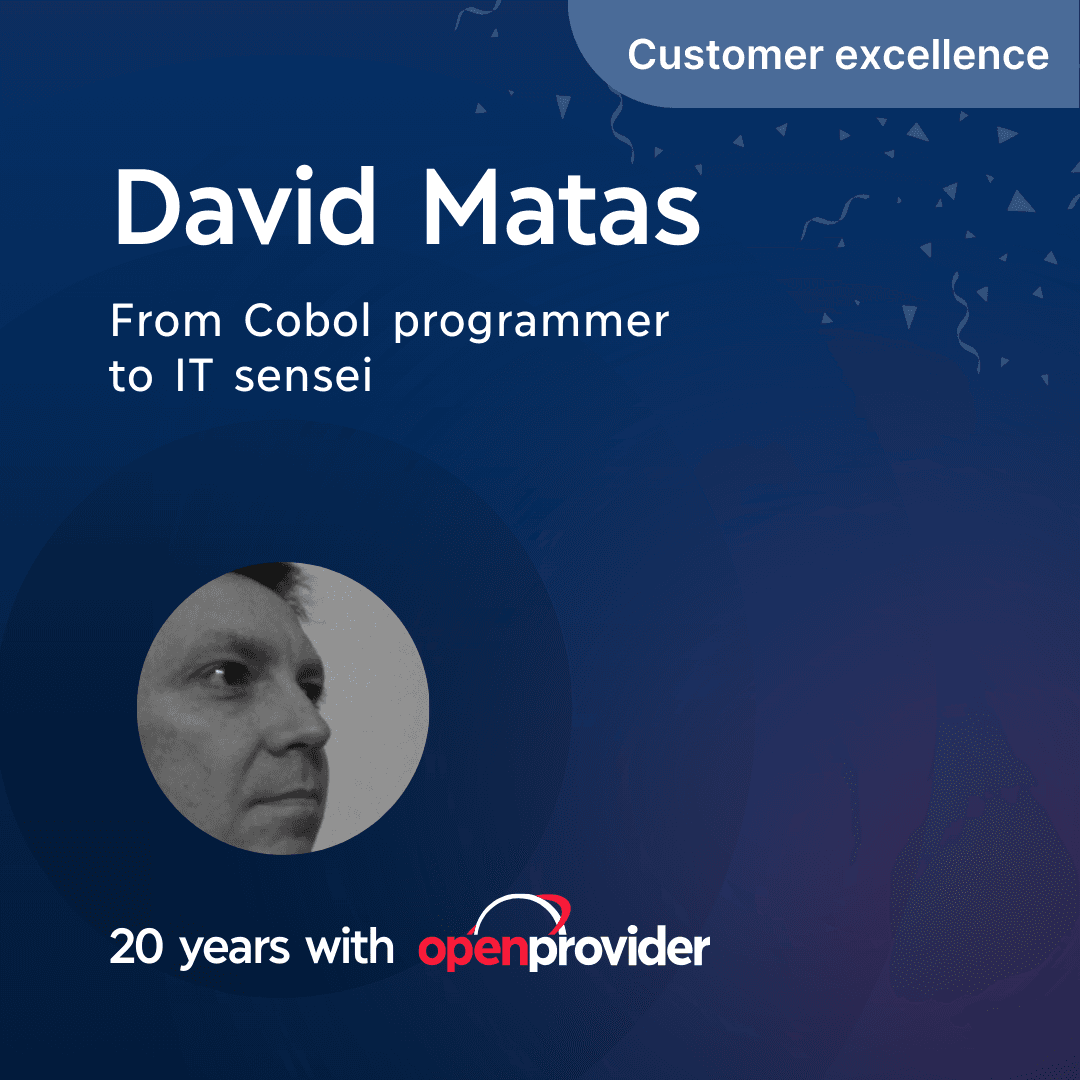 Customer excellence

David Matas

From Cobol programmer to IT sensei

20 years with openprovider